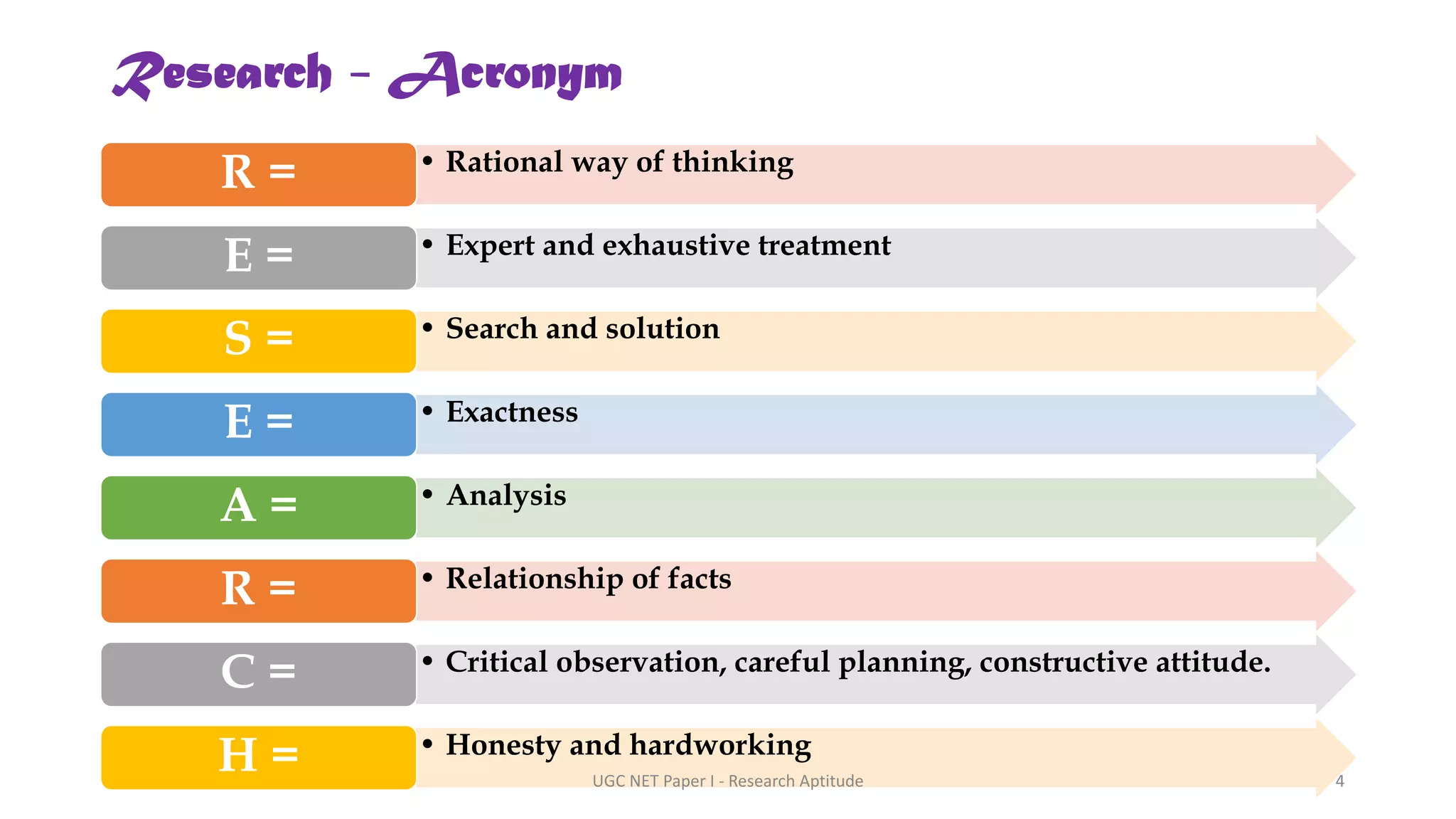 Research – Acronym

R =
• Rational way of thinking

E =
• Expert and exhaustive treatment

S =
• Search and solution

E =
• Exactness

A =
• Analysis

R =
• Relationship of facts

C =
• Critical observation, careful planning, constructive attitude.

H =
• Honesty and hardworking

UGC NET Paper I - Research Aptitude

4